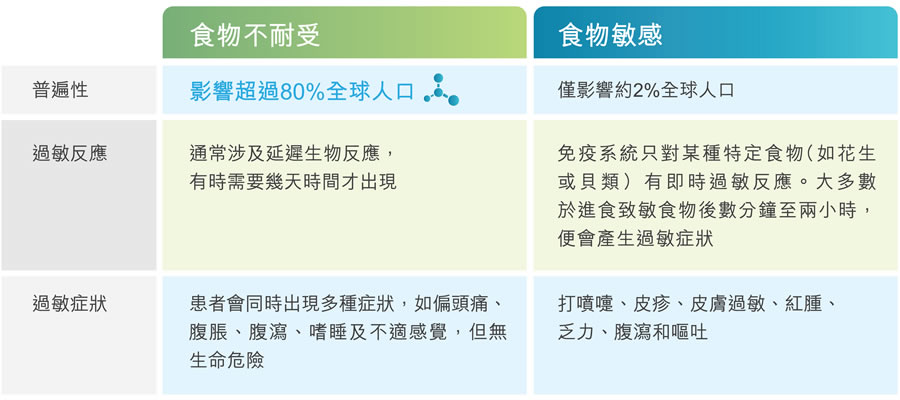 |  | 食物不耐受 | 食物敏感 |
|---|---|---|
| 普遍性 | 影響超過80%全球人口 | 僅影響約2%全球人口 |
| 過敏反應 | 通常涉及延遲生物反應，有時需要幾天時間才出現 | 免疫系統只對某種特定食物（如花生或貝類）有即時過敏反應。大多數於進食致敏食物後數分鐘至兩小時，便會產生過敏症狀 |
| 過敏症狀 | 患者會同時出現多種症狀，如偏頭痛、腹脹、腹瀉、嗜睡及不適感覺，但無生命危險 | 打噴嚏、皮疹、皮膚過敏、紅腫、乏力、腹瀉和嘔吐 |